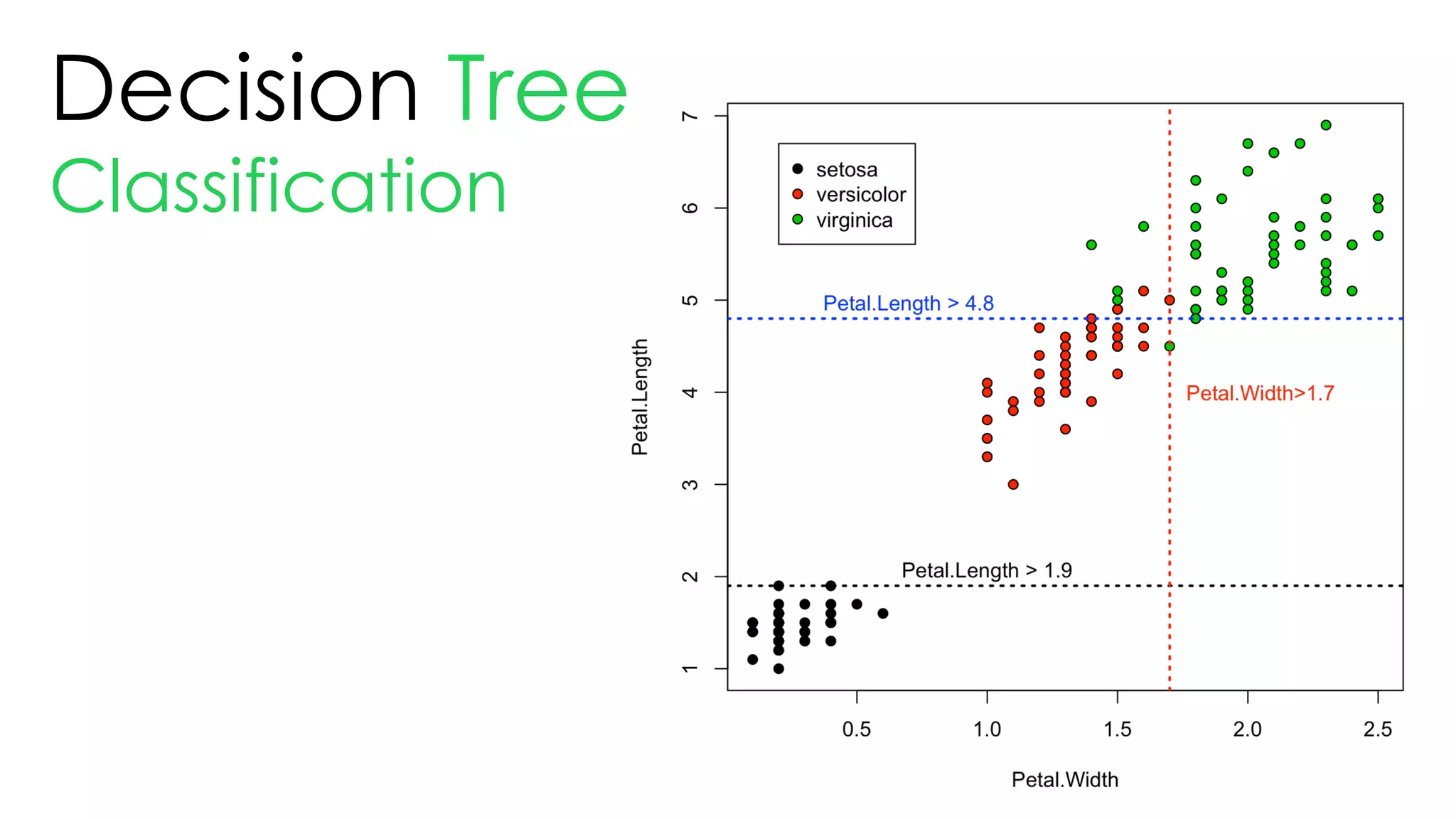 Decision Tree
Classification

setosa
versicolor
virginica

Petal.Length > 4.8

Petal.Width>1.7

Petal.Length > 1.9

Petal.Length

7
6
5
4
3
2
1

0.5
1.0
1.5
2.0
2.5

Petal.Width